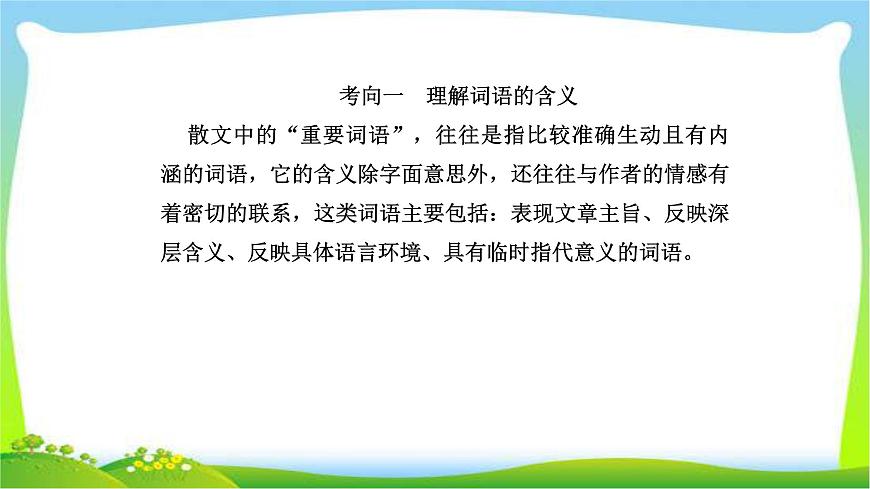 考向一　理解词语的含义

散文中的“重要词语”，往往是指比较准确生动且有内涵的词语，它的含义除字面意思外，还往往与作者的情感有着密切的联系，这类词语主要包括：表现文章主旨、反映深层含义、反映具体语言环境、具有临时指代意义的词语。